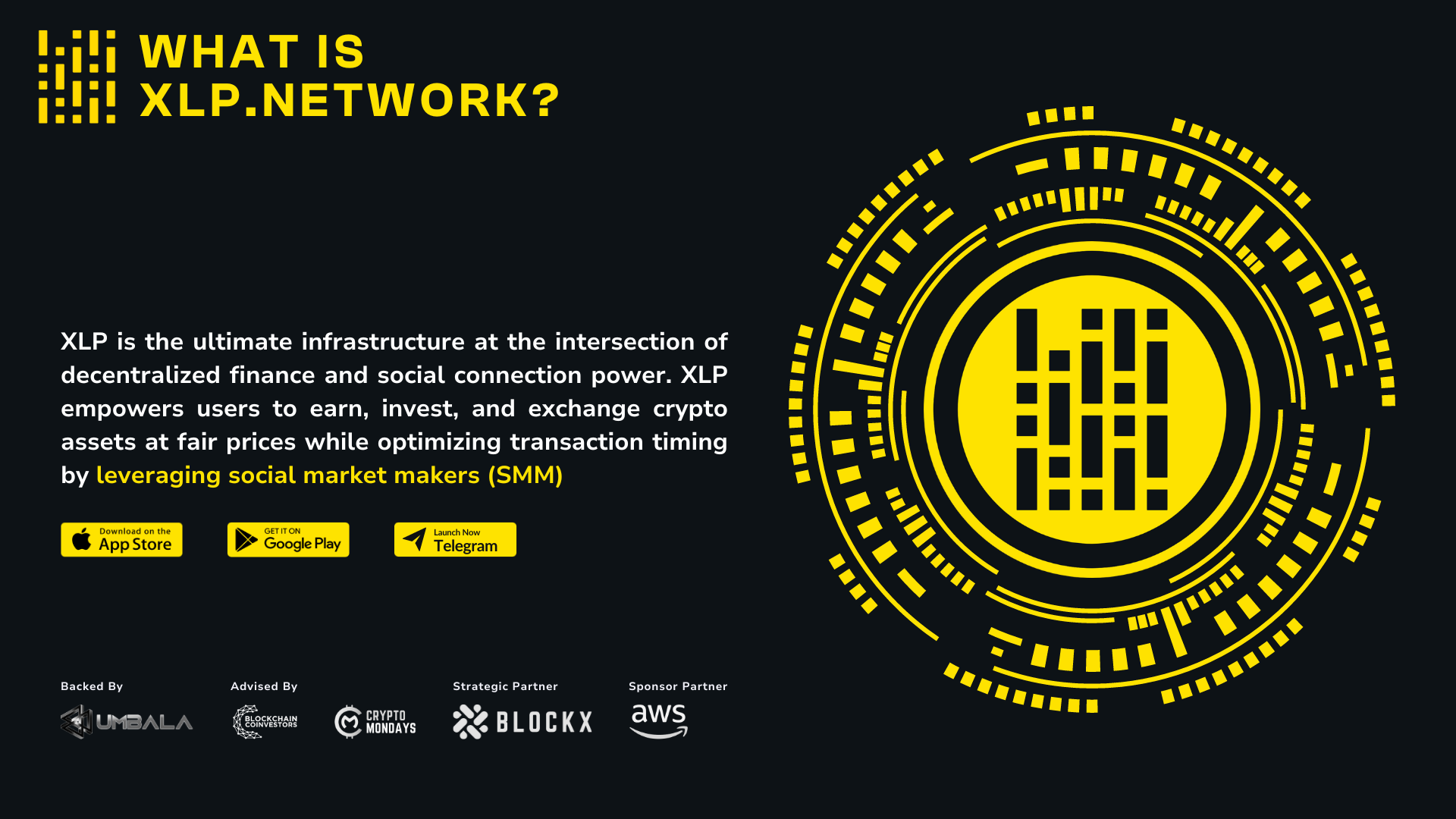 WHAT IS XLP.NETWORK?

XLP is the ultimate infrastructure at the intersection of decentralized finance and social connection power. XLP empowers users to earn, invest, and exchange crypto assets at fair prices while optimizing transaction timing by leveraging social market makers (SMM)

Download on the App Store

GET IT ON Google Play

Launch Now Telegram

Backed By

UMBALA

Advised By

BLOCKCHAIN COINVESTORS

CRYPTO MONDAYS

Strategic Partner

BLOCKX

Sponsor Partner

aws